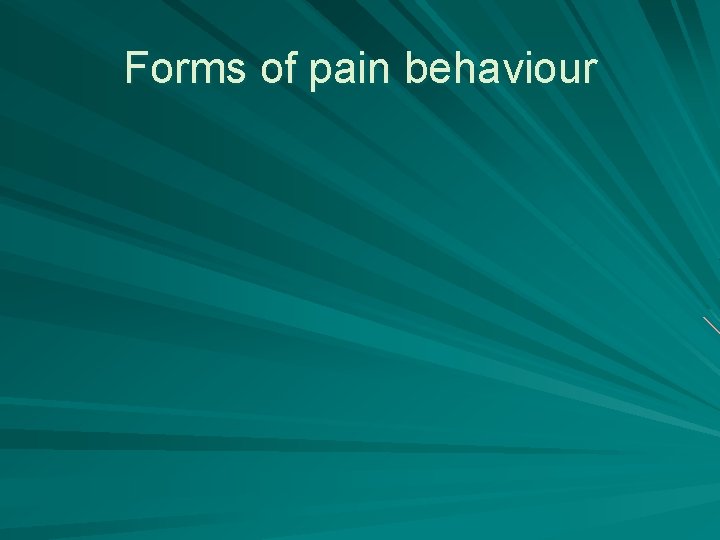 Forms of pain behaviour